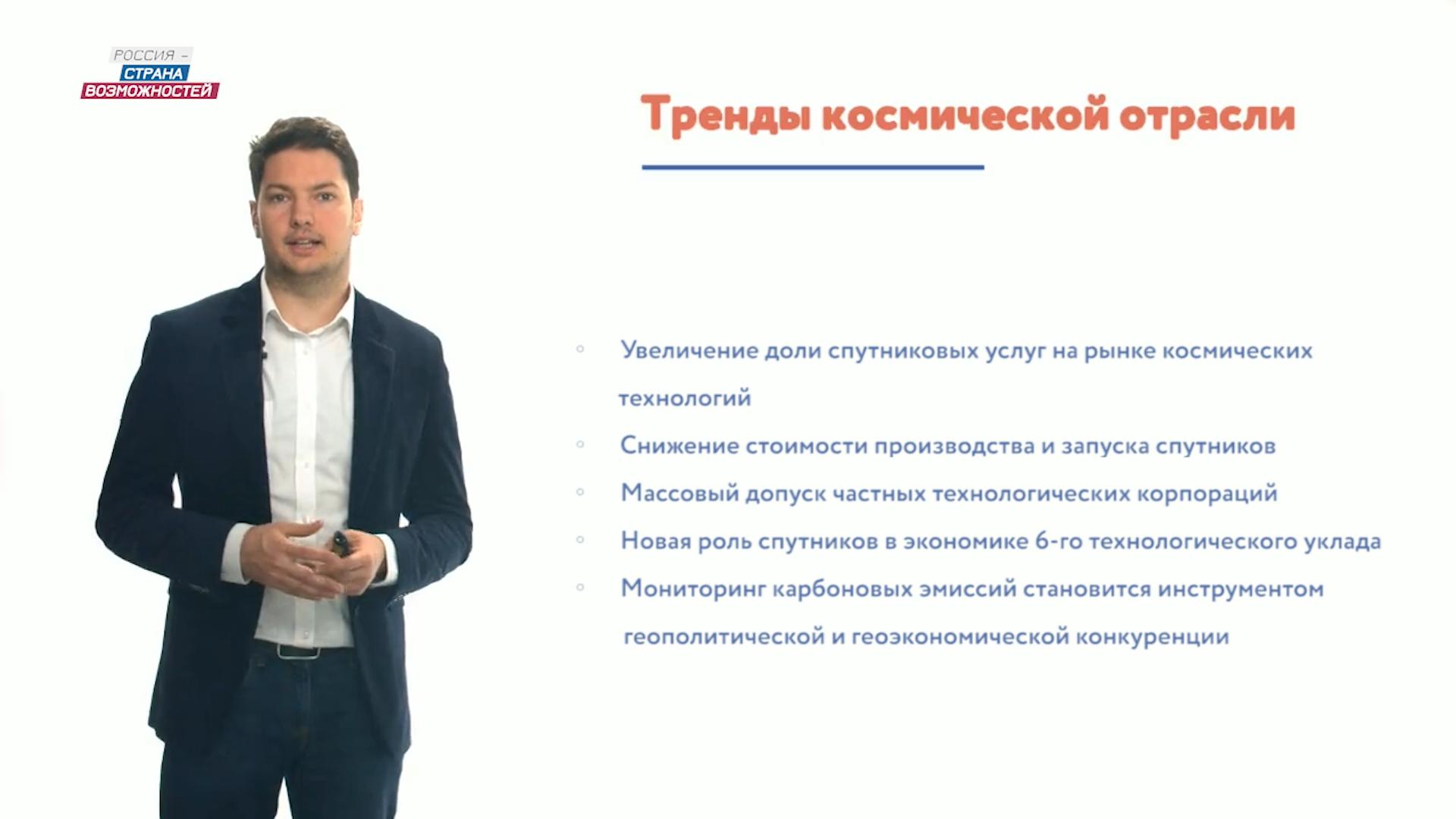 РОССИЯ –
СТРАНА
ВОЗМОЖНОСТЕЙ

Тренды космической отрасли

◦ Увеличение доли спутниковых услуг на рынке космических технологий
◦ Снижение стоимости производства и запуска спутников
◦ Массовый допуск частных технологических корпораций
◦ Новая роль спутников в экономике 6-го технологического уклада
◦ Мониторинг карбоновых эмиссий становится инструментом геополитической и геоэкономической конкуренции